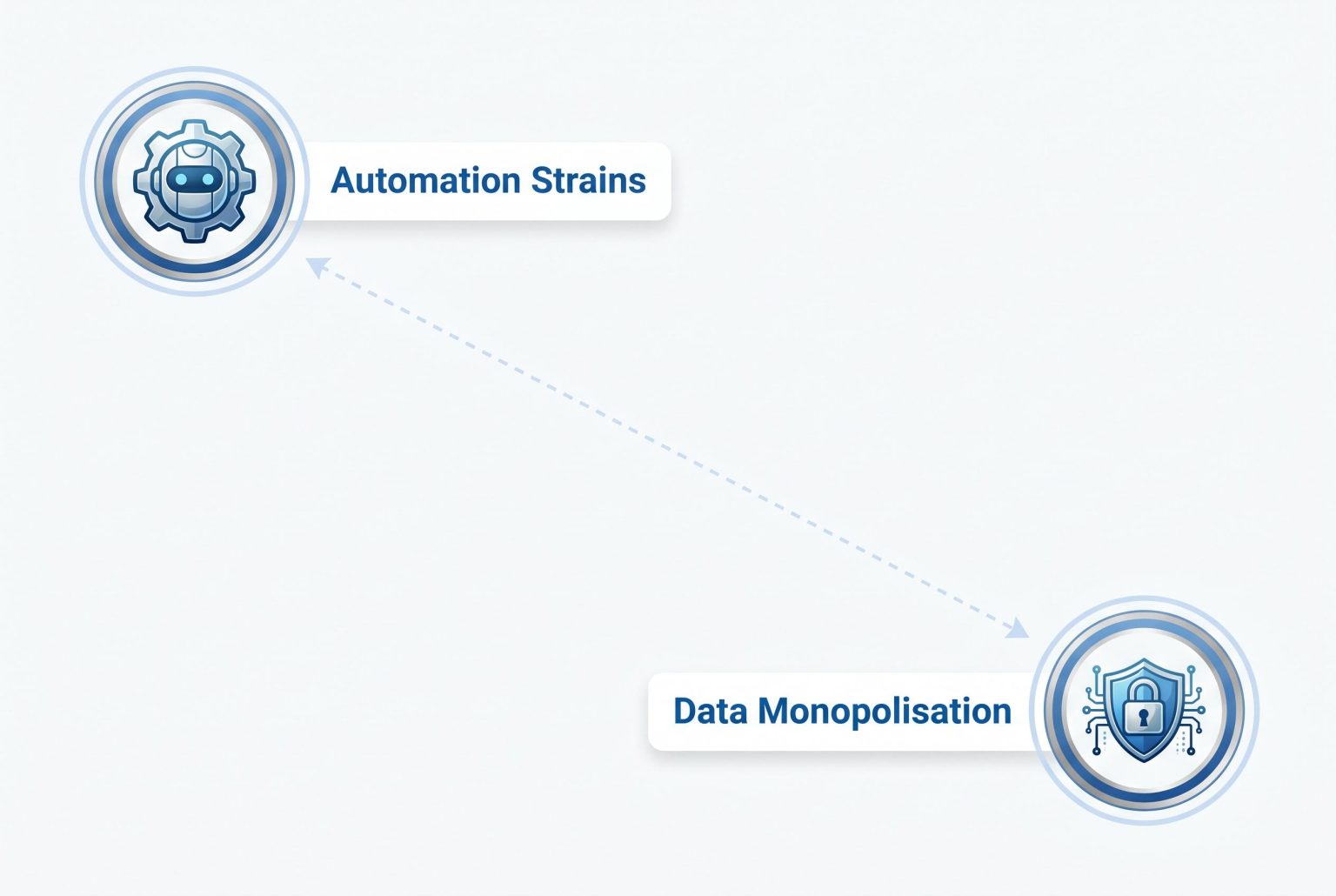 Automation Strains

Data Monopolisation